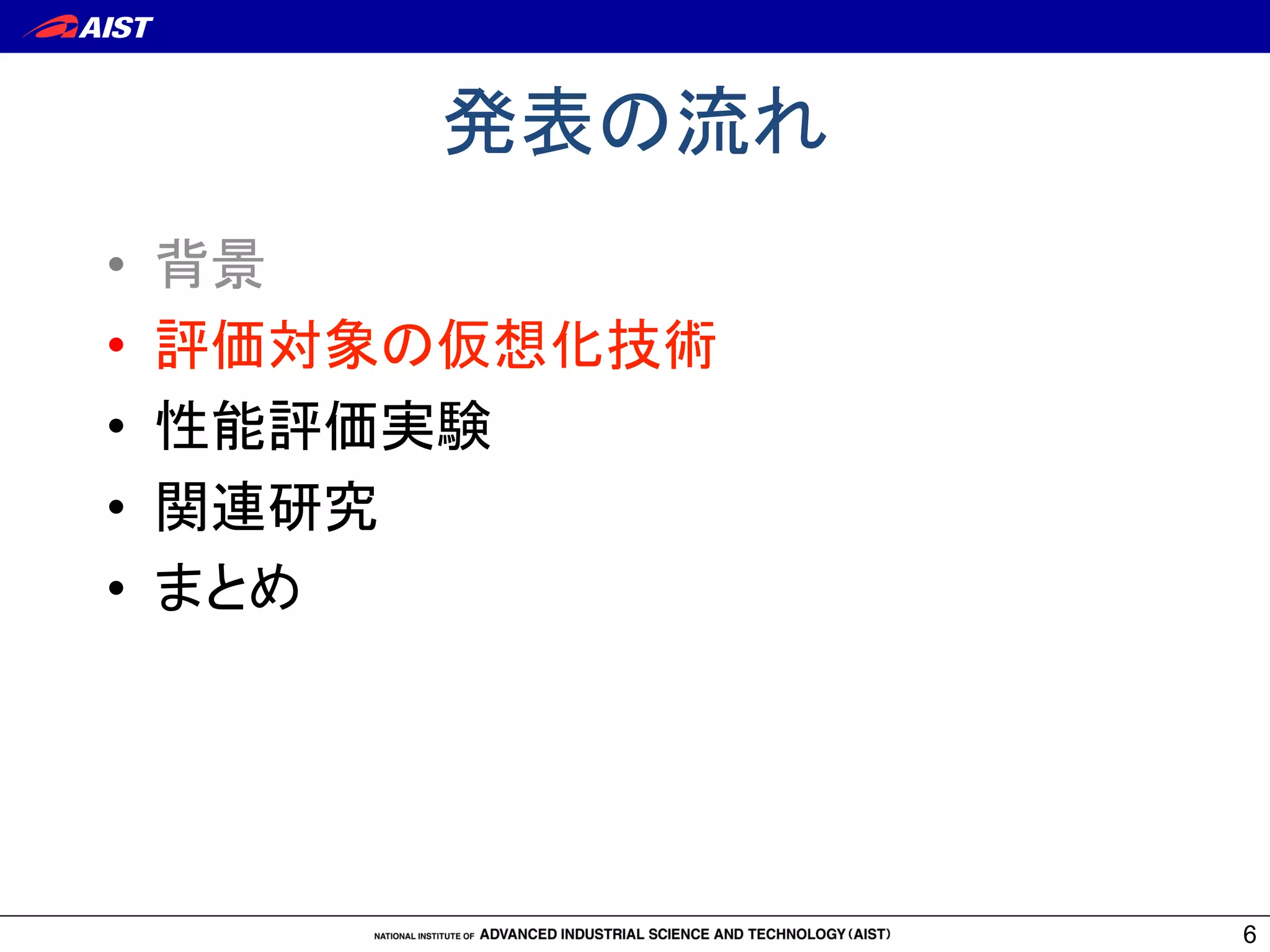 AIST

発表の流れ

• 背景
• 評価対象の仮想化技術
• 性能評価実験
• 関連研究
• まとめ

NATIONAL INSTITUTE OF ADVANCED INDUSTRIAL SCIENCE AND TECHNOLOGY (AIST)

6